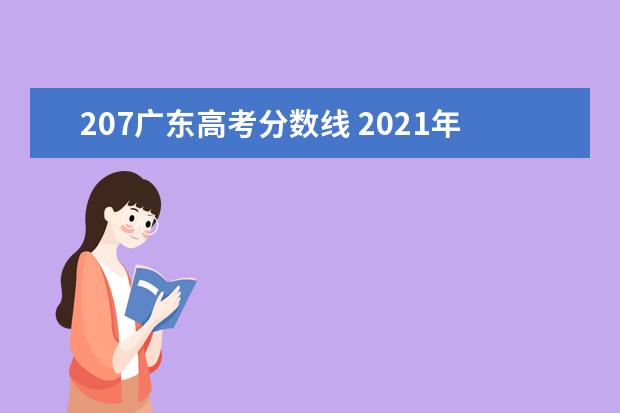 207广东高考分数线 2021年